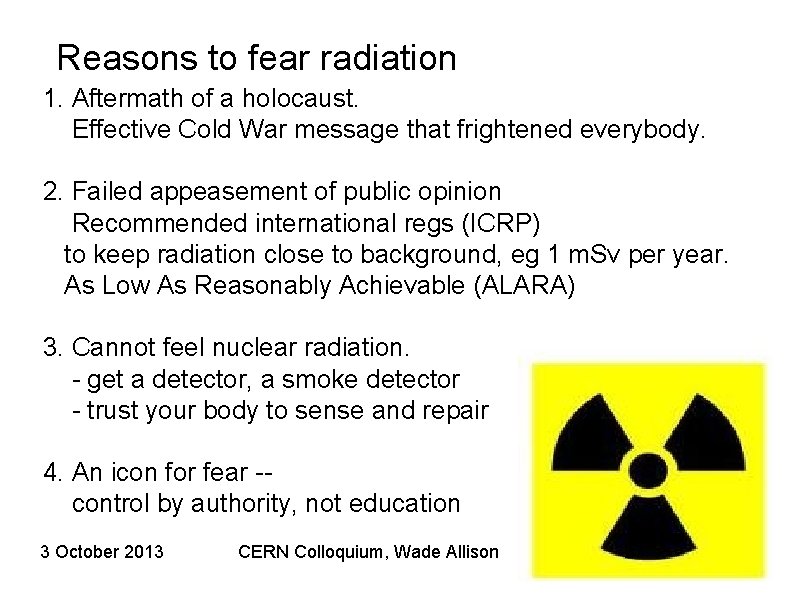 Reasons to fear radiation

1. Aftermath of a holocaust.
Effective Cold War message that frightened everybody.

2. Failed appeasement of public opinion
Recommended international regs (ICRP)
to keep radiation close to background, eg 1 mSv per year.
As Low As Reasonably Achievable (ALARA)

3. Cannot feel nuclear radiation.
- get a detector, a smoke detector
- trust your body to sense and repair

4. An icon for fear --
control by authority, not education

3 October 2013

CERN Colloquium, Wade Allison